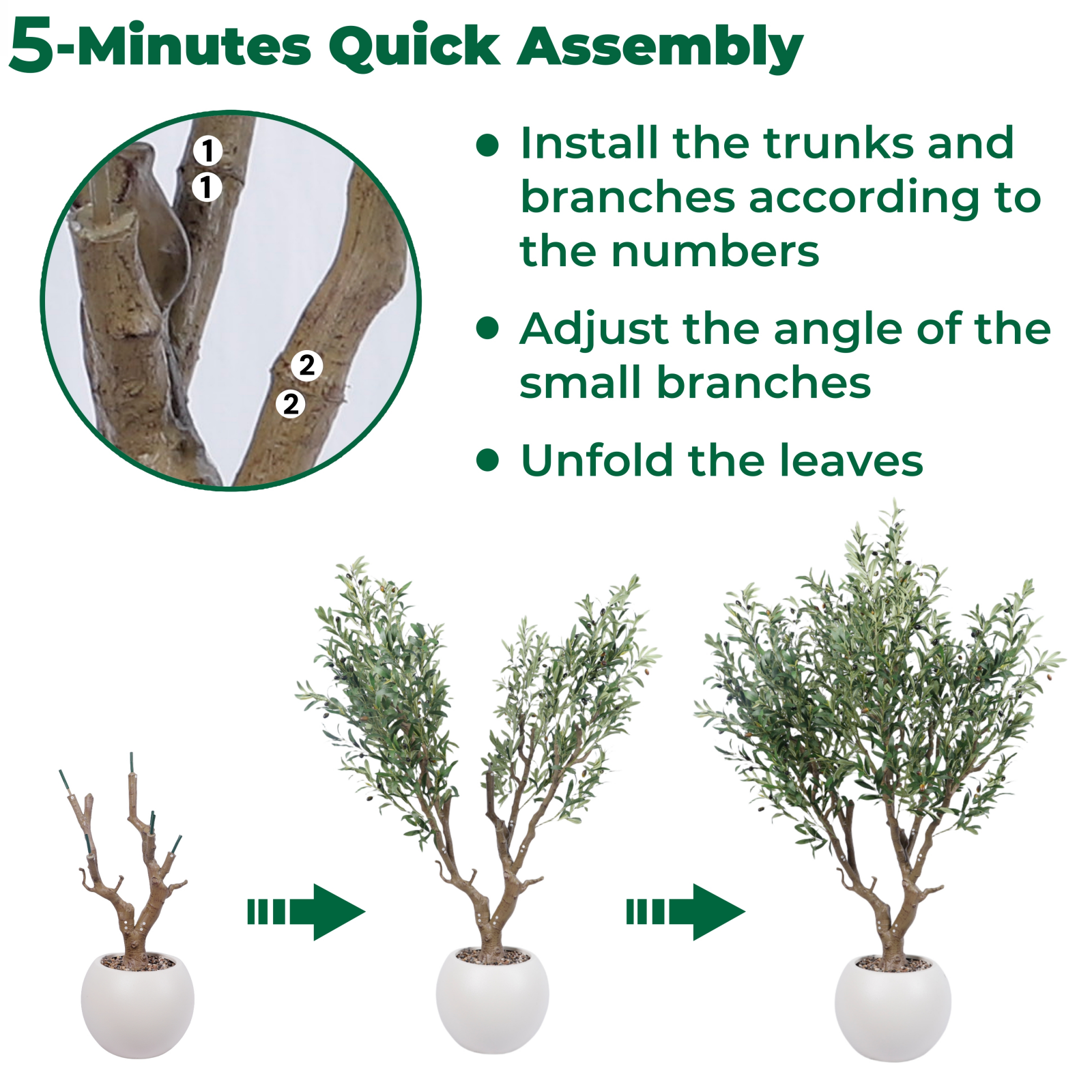 5-Minutes Quick Assembly

1
1
2
2

• Install the trunks and branches according to the numbers

• Adjust the angle of the small branches

• Unfold the leaves